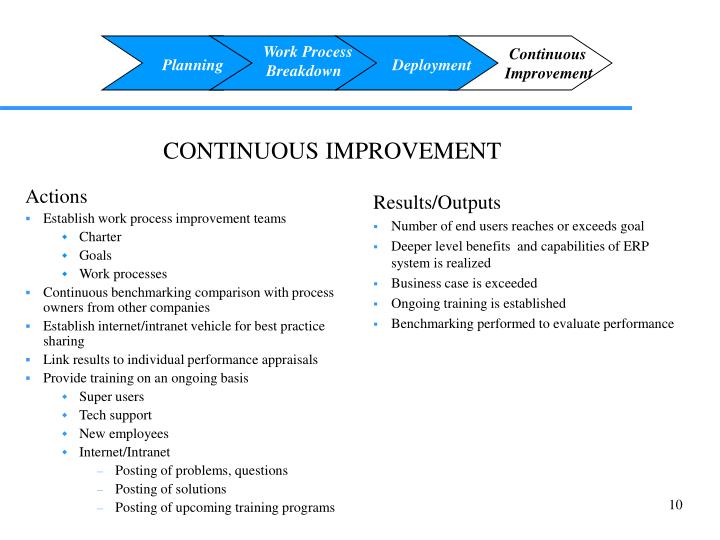 Planning

Work Process Breakdown

Deployment

Continuous Improvement

CONTINUOUS IMPROVEMENT

Actions

- Establish work process improvement teams
  - Charter
  - Goals
  - Work processes
- Continuous benchmarking comparison with process owners from other companies
- Establish internet/intranet vehicle for best practice sharing
- Link results to individual performance appraisals
- Provide training on an ongoing basis
  - Super users
  - Tech support
  - New employees
  - Internet/Intranet
    - Posting of problems, questions
    - Posting of solutions
    - Posting of upcoming training programs

Results/Outputs

- Number of end users reaches or exceeds goal
- Deeper level benefits and capabilities of ERP system is realized
- Business case is exceeded
- Ongoing training is established
- Benchmarking performed to evaluate performance

10